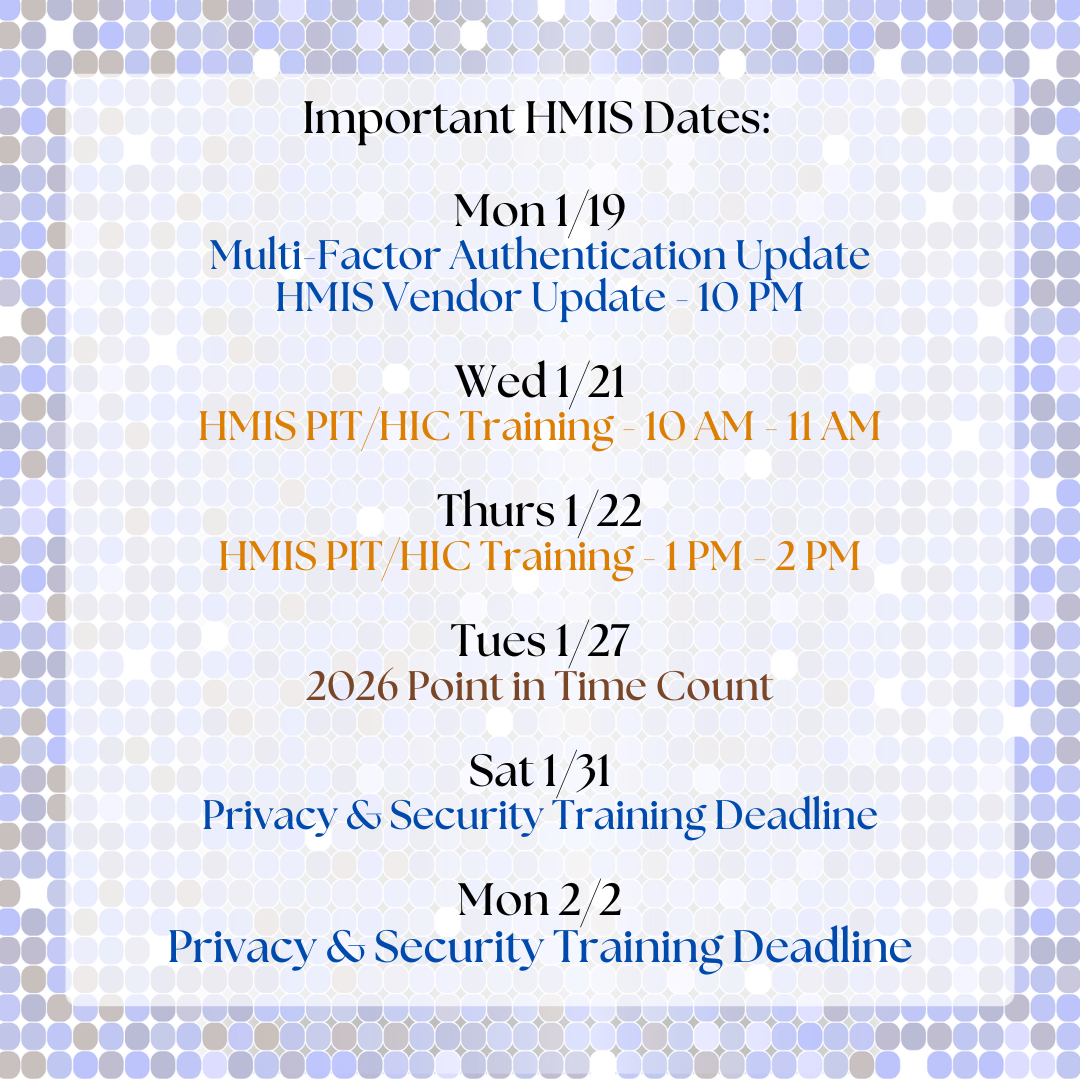 Important HMIS Dates:

Mon 1/19
Multi-Factor Authentication Update
HMIS Vendor Update - 10 PM

Wed 1/21
HMIS PIT/HIC Training - 10 AM - 11 AM

Thurs 1/22
HMIS PIT/HIC Training - 1 PM - 2 PM

Tues 1/27
2026 Point in Time Count

Sat 1/31
Privacy & Security Training Deadline

Mon 2/2
Privacy & Security Training Deadline